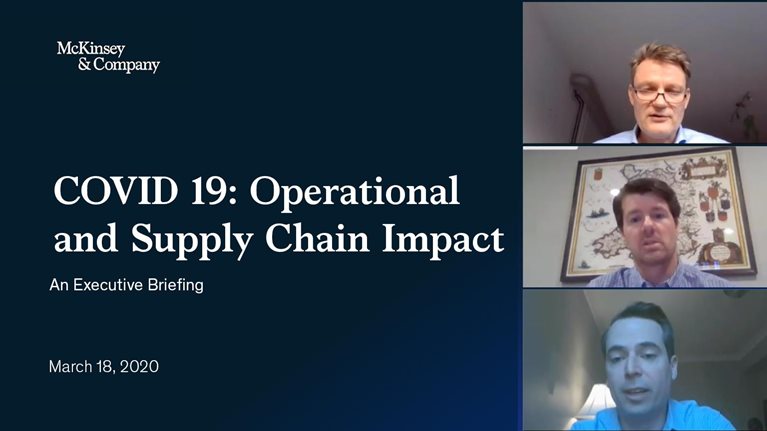 McKinsey & Company

COVID 19: Operational and Supply Chain Impact

An Executive Briefing

March 18, 2020